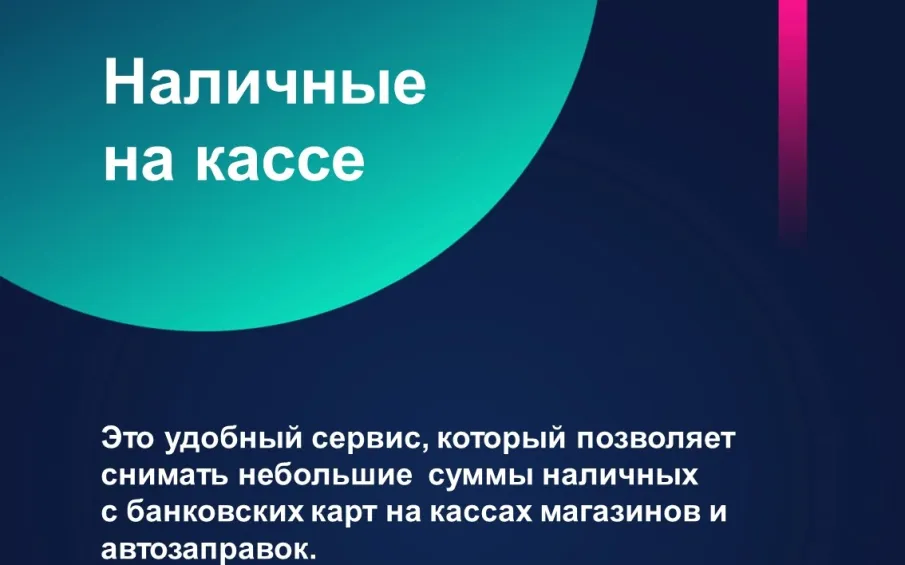 Наличные на кассе

Это удобный сервис, который позволяет снимать небольшие суммы наличных с банковских карт на кассах магазинов и автозаправок.